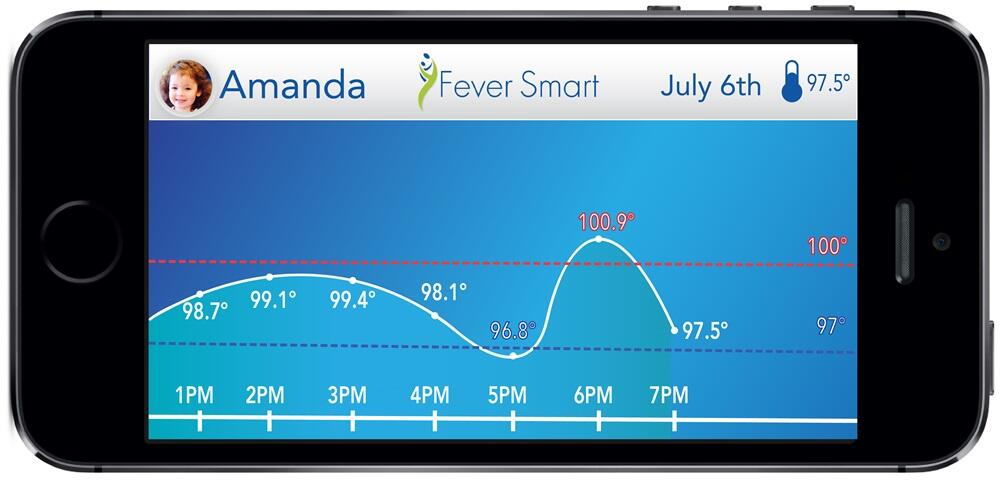 Amanda Fever Smart July 6th 97.5°

100.9°
100°
98.7° 99.1° 99.4° 98.1°
96.8°
97.5°
97°

1PM 2PM 3PM 4PM 5PM 6PM 7PM